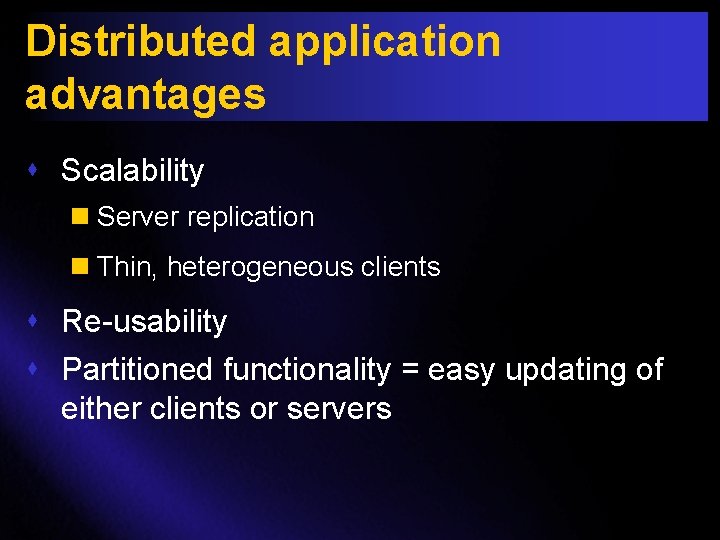 Distributed application advantages

Scalability

Server replication

Thin, heterogeneous clients

Re-usability

Partitioned functionality = easy updating of either clients or servers